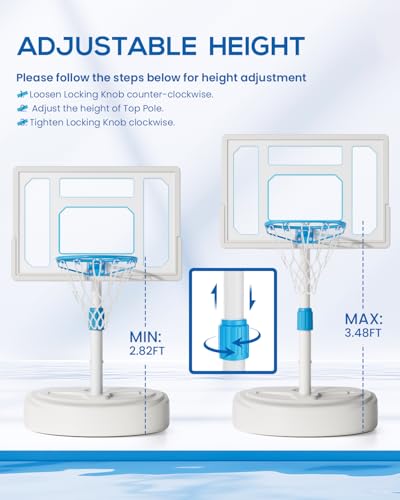 ADJUSTABLE HEIGHT

Please follow the steps below for height adjustment

Loosen Locking Knob counter-clockwise.

Adjust the height of Top Pole.

Tighten Locking Knob clockwise.

MIN:
2.82FT

MAX:
3.48FT